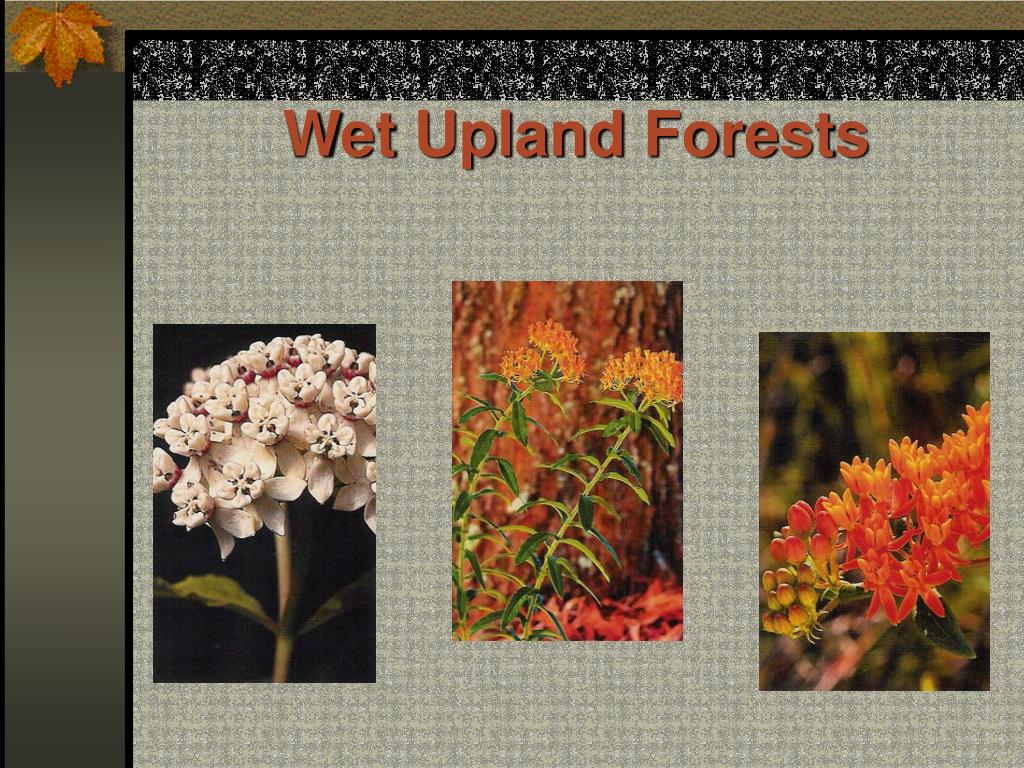 Wet Upland Forests